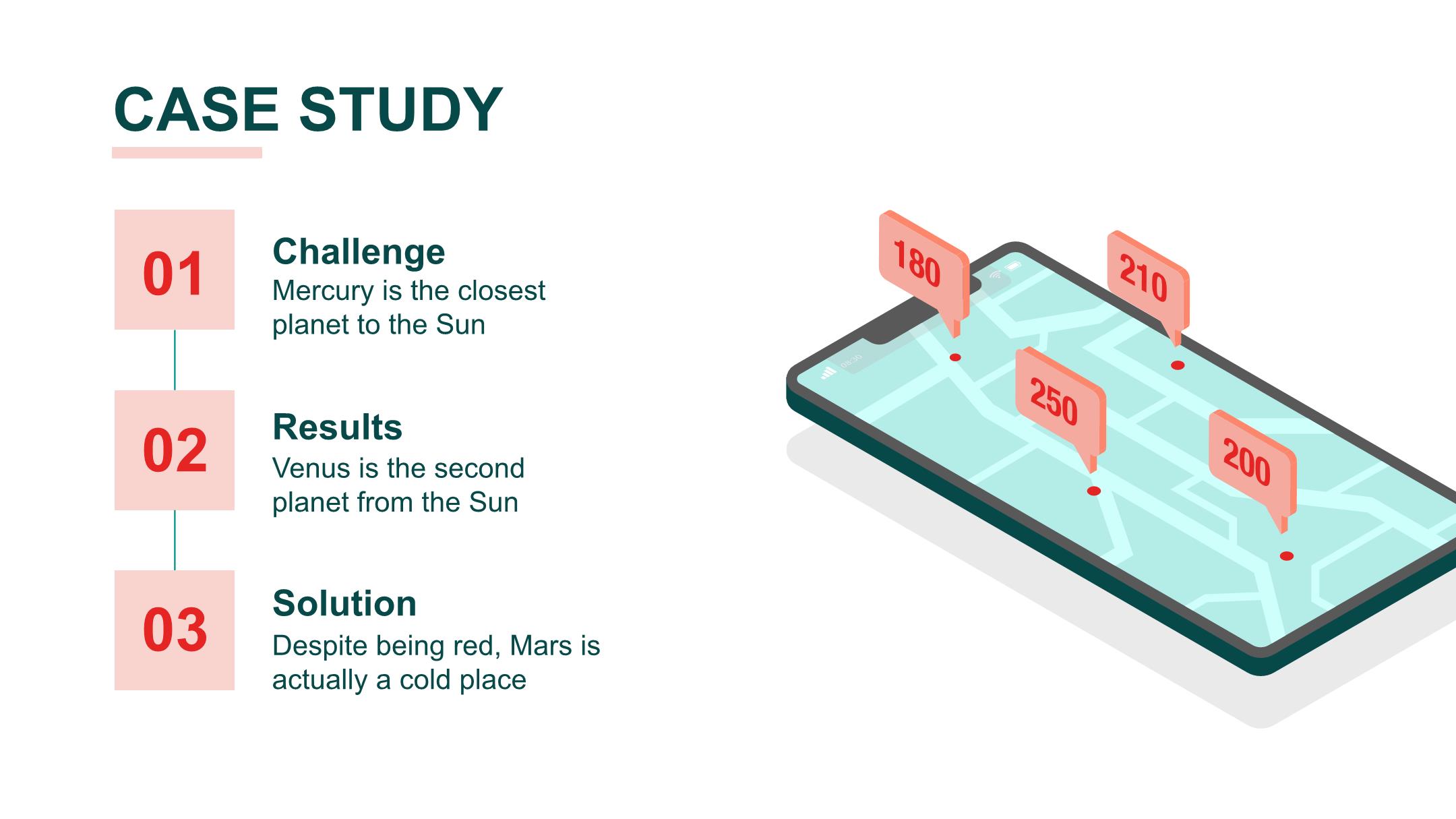 CASE STUDY

01

Challenge

Mercury is the closest planet to the Sun

02

Results

Venus is the second planet from the Sun

03

Solution

Despite being red, Mars is actually a cold place

180

210

250

200